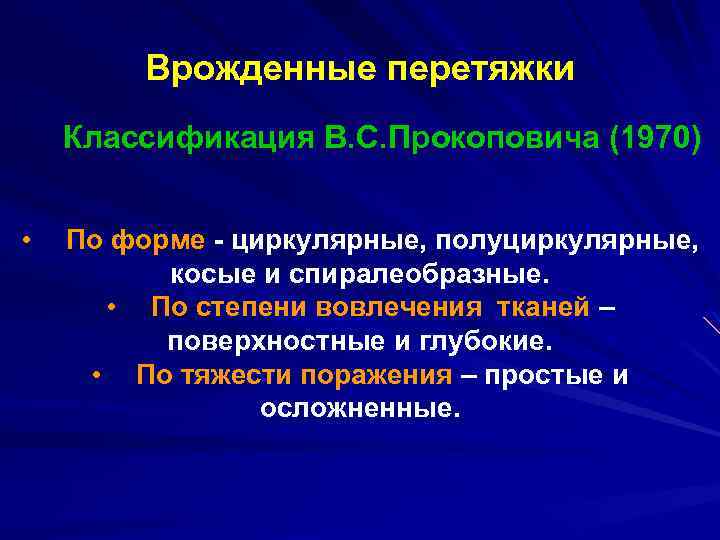 Врожденные перетяжки

Классификация В.С.Прокоповича (1970)

• По форме - циркулярные, полуциркулярные, косые и спиралеобразные.
• По степени вовлечения тканей – поверхностные и глубокие.
• По тяжести поражения – простые и осложненные.